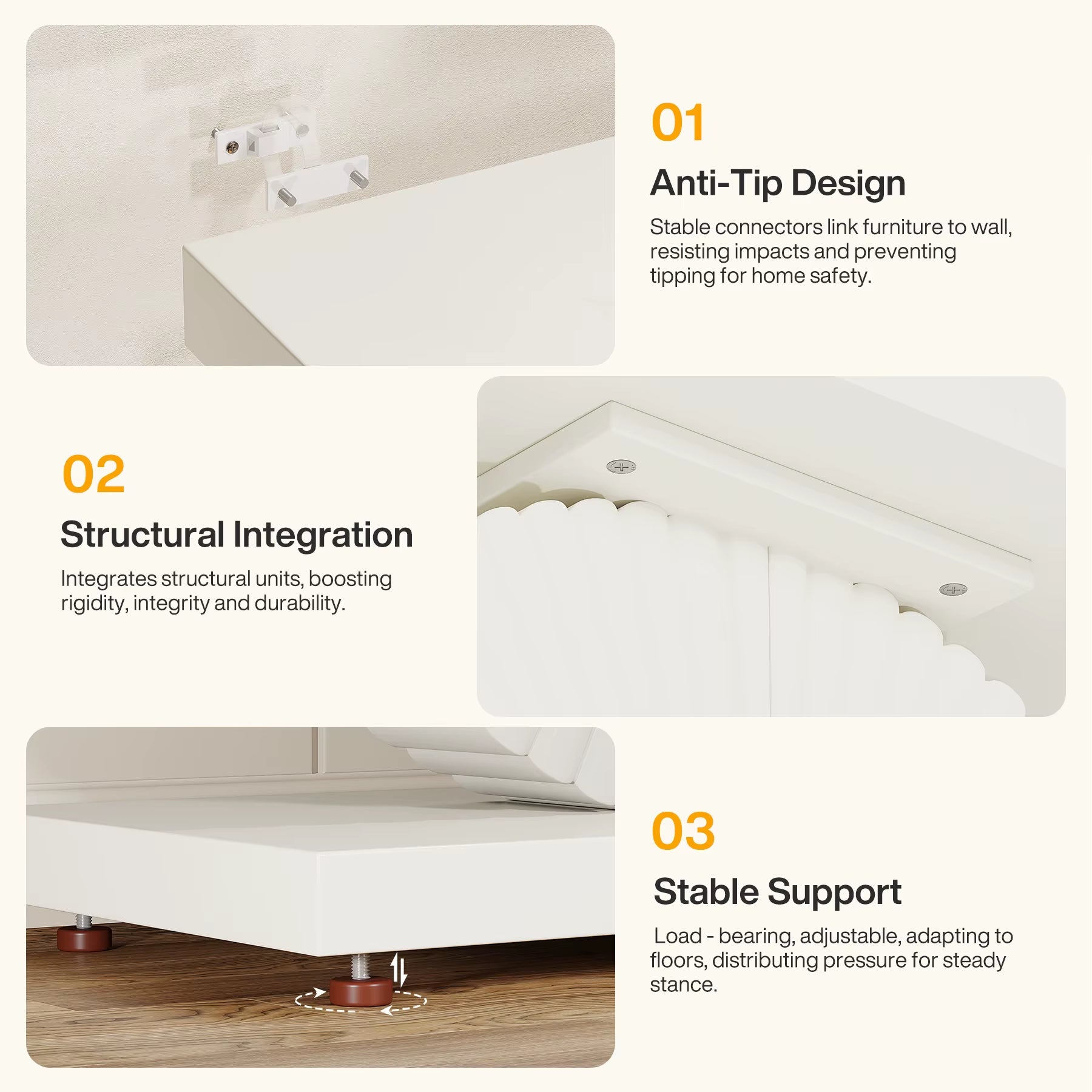 01

Anti-Tip Design

Stable connectors link furniture to wall, resisting impacts and preventing tipping for home safety.

02

Structural Integration

Integrates structural units, boosting rigidity, integrity and durability.

03

Stable Support

Load - bearing, adjustable, adapting to floors, distributing pressure for steady stance.